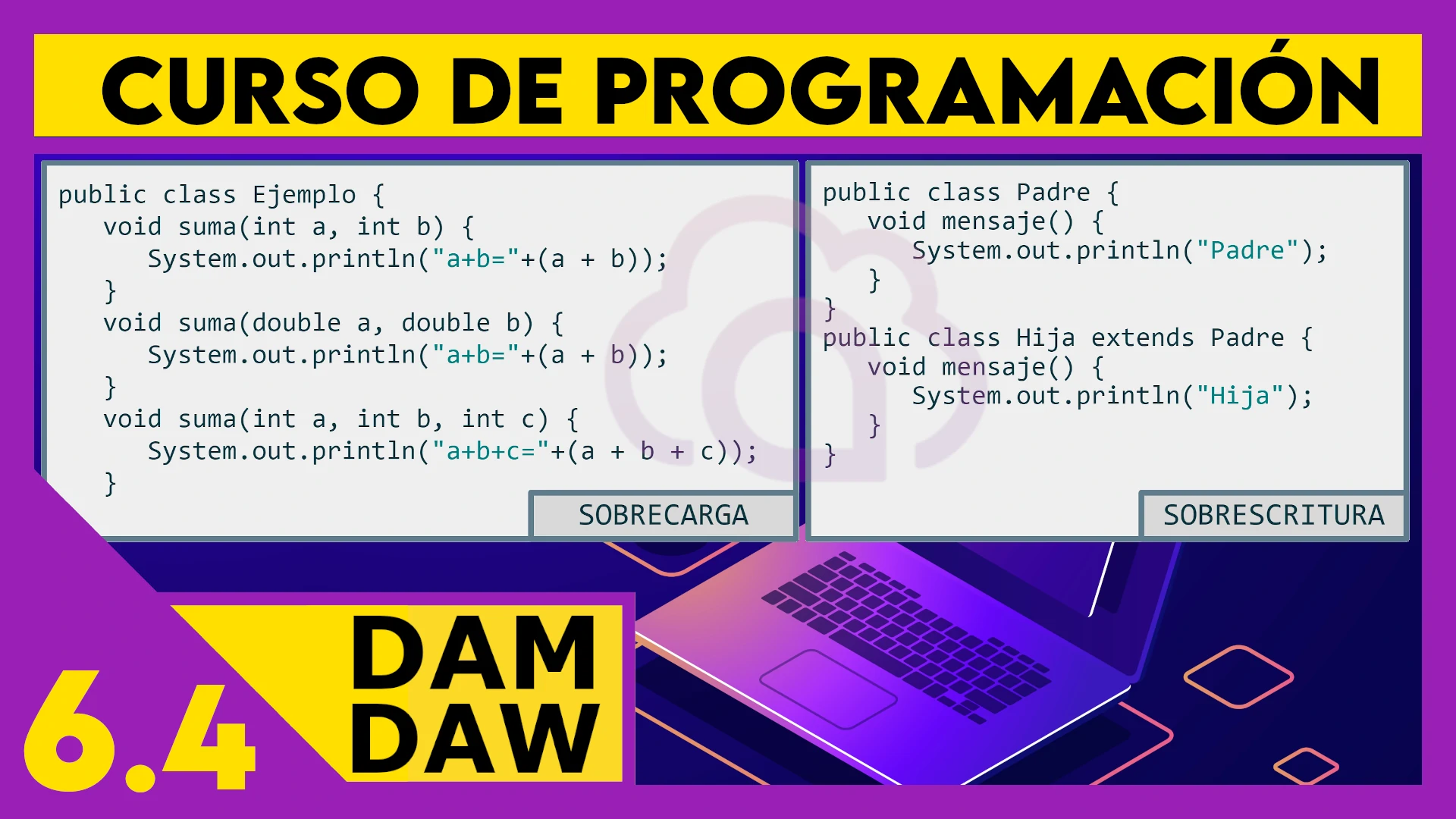 CURSO DE PROGRAMACIÓN

public class Ejemplo {
    void suma(int a, int b) {
        System.out.println("a+b="+(a + b));
    }
    void suma(double a, double b) {
        System.out.println("a+b="+(a + b));
    }
    void suma(int a, int b, int c) {
        System.out.println("a+b+c="+(a + b + c));
    }

SOBRECARGA

public class Padre {
    void mensaje() {
        System.out.println("Padre");
    }
}
public class Hija extends Padre {
    void mensaje() {
        System.out.println("Hija");
    }
}

SOBRESCRITURA

6.4

DAM
DAW